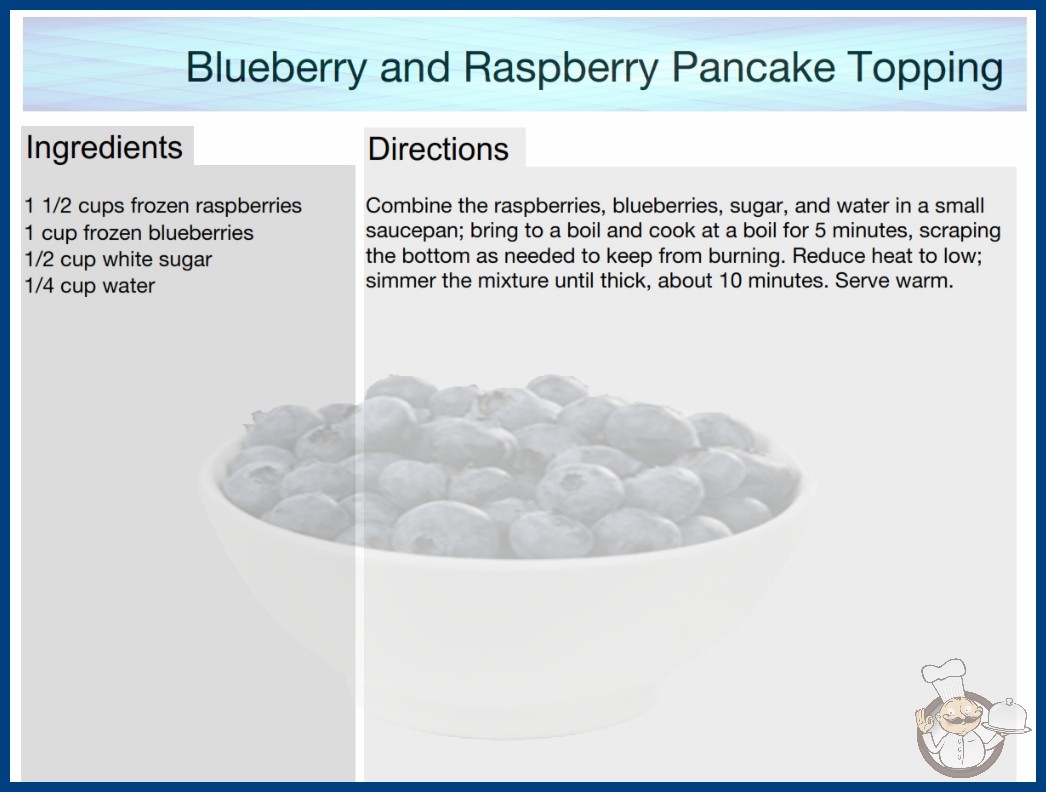 Blueberry and Raspberry Pancake Topping

Ingredients

1 1/2 cups frozen raspberries
1 cup frozen blueberries
1/2 cup white sugar
1/4 cup water

Directions

Combine the raspberries, blueberries, sugar, and water in a small saucepan; bring to a boil and cook at a boil for 5 minutes, scraping the bottom as needed to keep from burning. Reduce heat to low; simmer the mixture until thick, about 10 minutes. Serve warm.